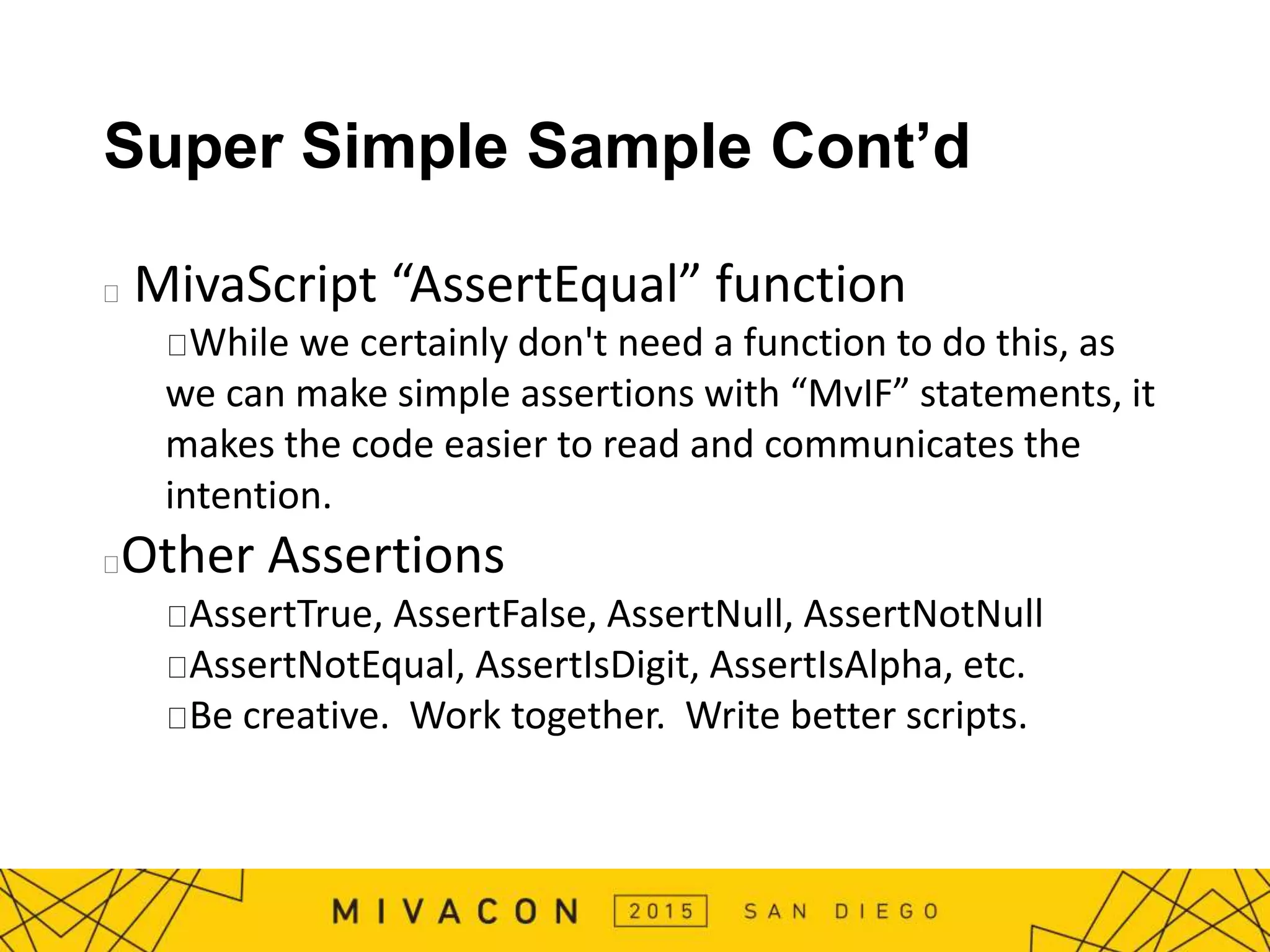 Super Simple Sample Cont’d

MivaScript “AssertEqual” function

While we certainly don't need a function to do this, as we can make simple assertions with “MvIF” statements, it makes the code easier to read and communicates the intention.

Other Assertions

AssertTrue, AssertFalse, AssertNull, AssertNotNull

AssertNotEqual, AssertIsDigit, AssertIsAlpha, etc.

Be creative. Work together. Write better scripts.

MIVACON 2015 SAN DIEGO